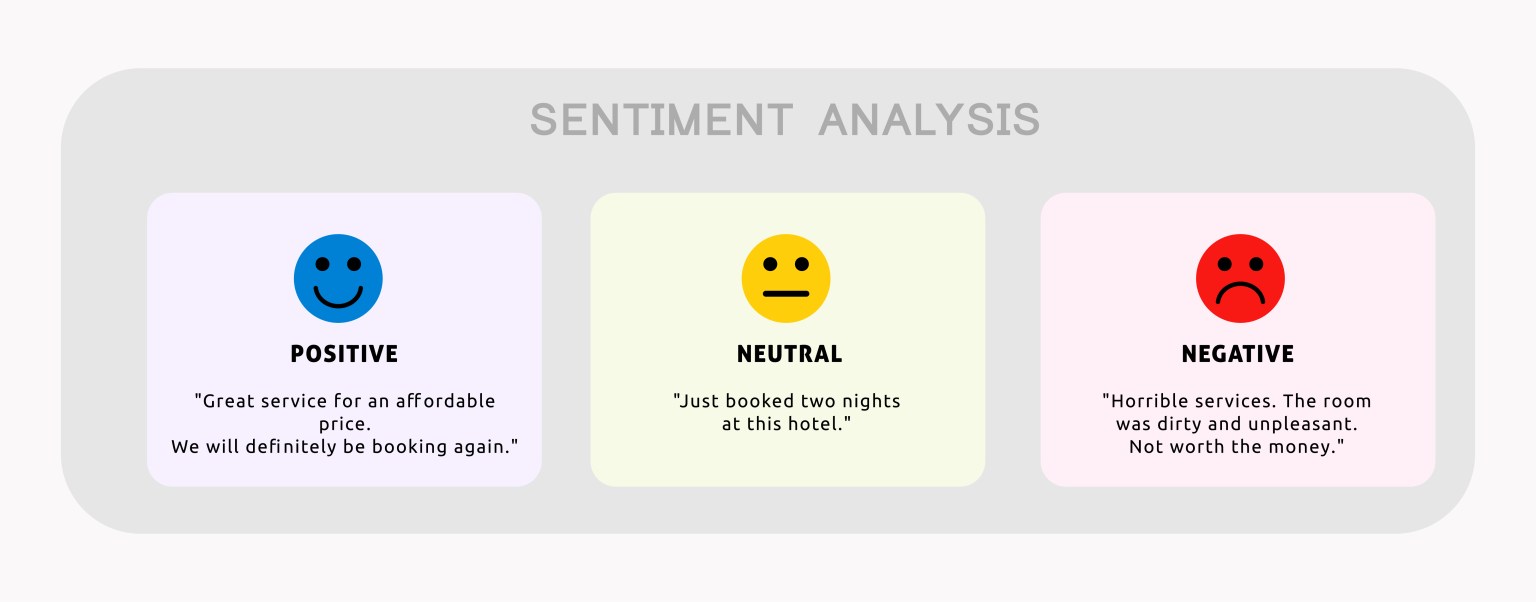 SENTIMENT ANALYSIS

POSITIVE

"Great service for an affordable price. We will definitely be booking again."

NEUTRAL

"Just booked two nights at this hotel."

NEGATIVE

"Horrible services. The room was dirty and unpleasant. Not worth the money."